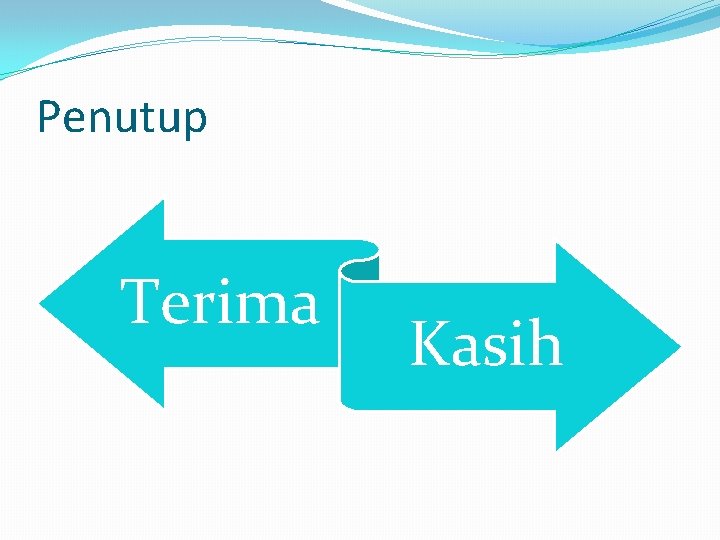 Penutup

Terima

Kasih